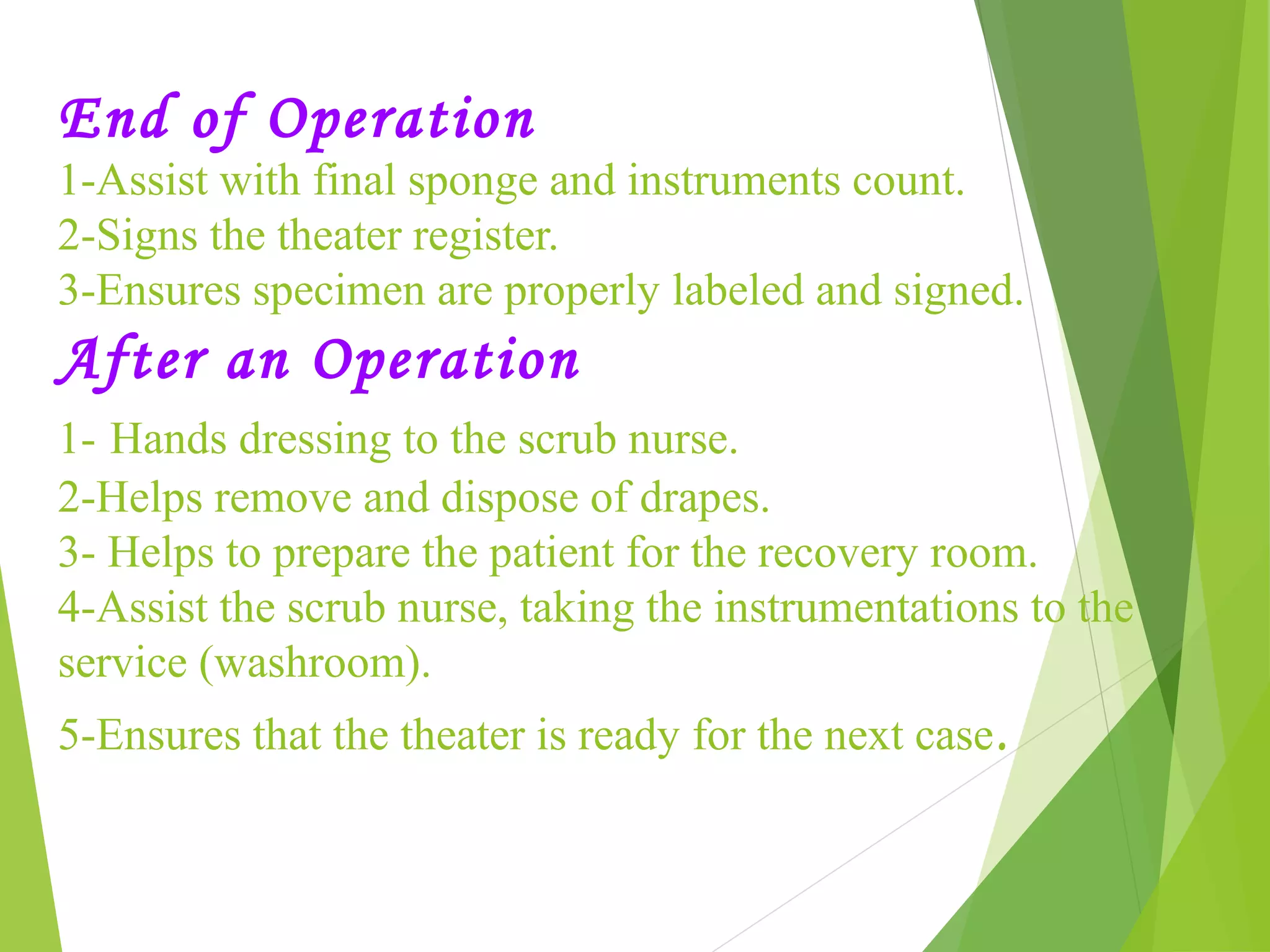 End of Operation

1-Assist with final sponge and instruments count.
2-Signs the theater register.
3-Ensures specimen are properly labeled and signed.

After an Operation

1- Hands dressing to the scrub nurse.
2-Helps remove and dispose of drapes.
3- Helps to prepare the patient for the recovery room.
4-Assist the scrub nurse, taking the instrumentations to the service (washroom).

5-Ensures that the theater is ready for the next case.